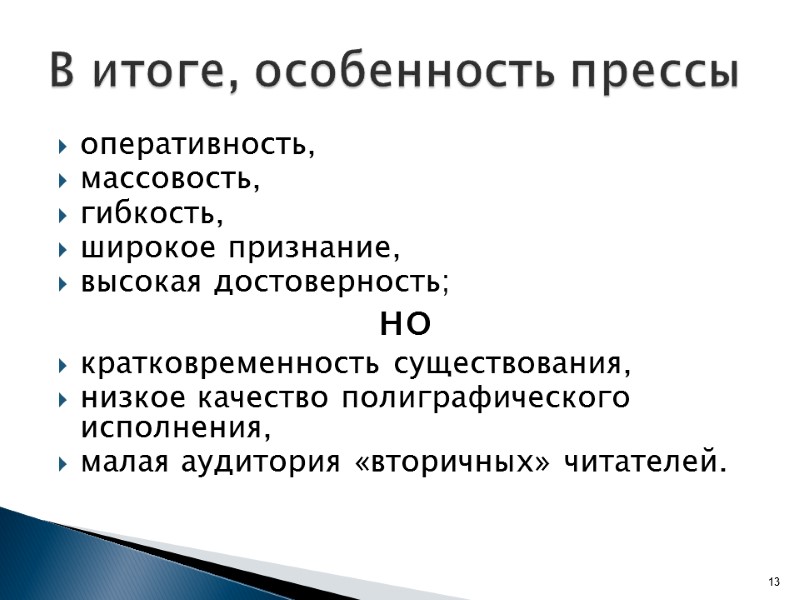 В итоге, особенность прессы

оперативность,
массовость,
гибкость,
широкое признание,
высокая достоверность;

НО

кратковременность существования,
низкое качество полиграфического исполнения,
малая аудитория «вторичных» читателей.

13